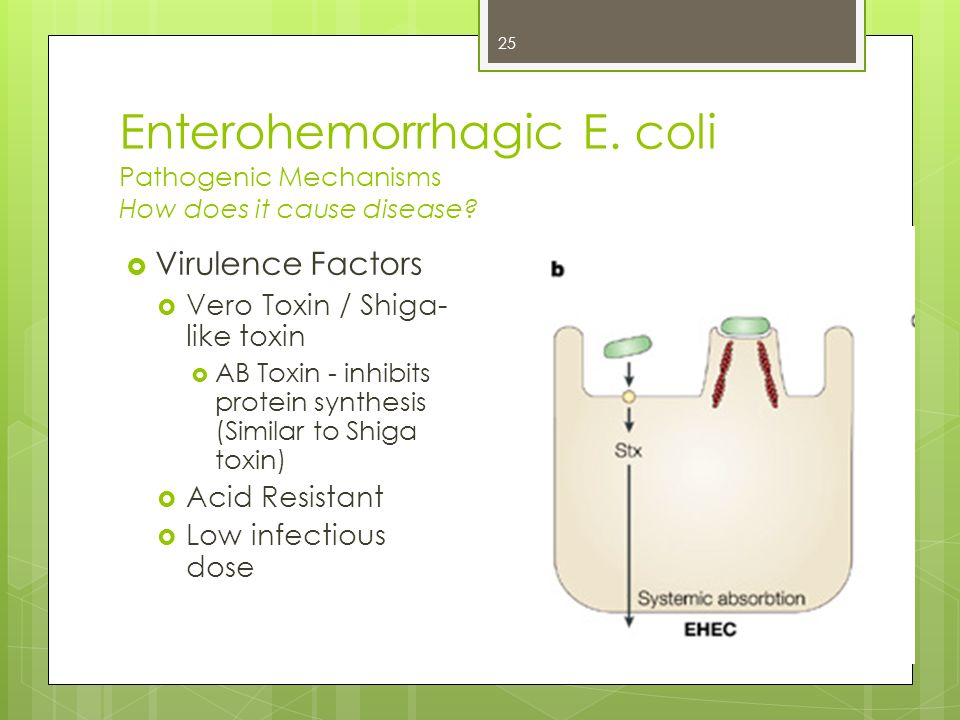 25

Enterohemorrhagic E. coli
Pathogenic Mechanisms
How does it cause disease?

Virulence Factors
Vero Toxin / Shiga-like toxin
AB Toxin - inhibits protein synthesis (Similar to Shiga toxin)
Acid Resistant
Low infectious dose

b

Stx

Systemic absorbtion

EHEC